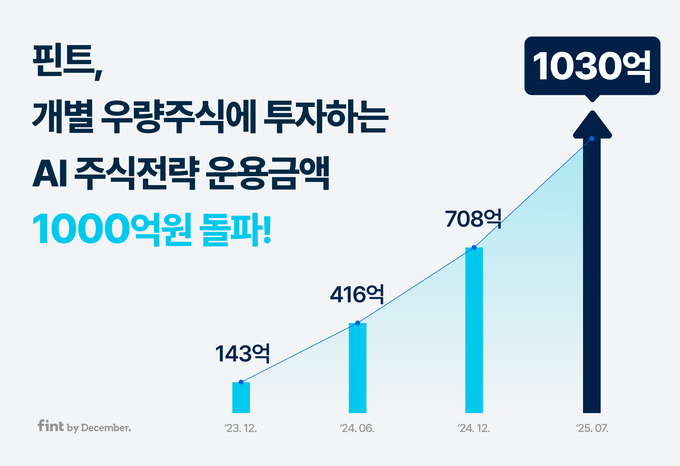 핀트,
개별 우량주식에 투자하는
AI 주식전략 운용금액
1000억원 돌파!

1030억

708억

416억

143억

fint by December.

'23. 12.
'24. 06.
'24. 12.
'25. 07.